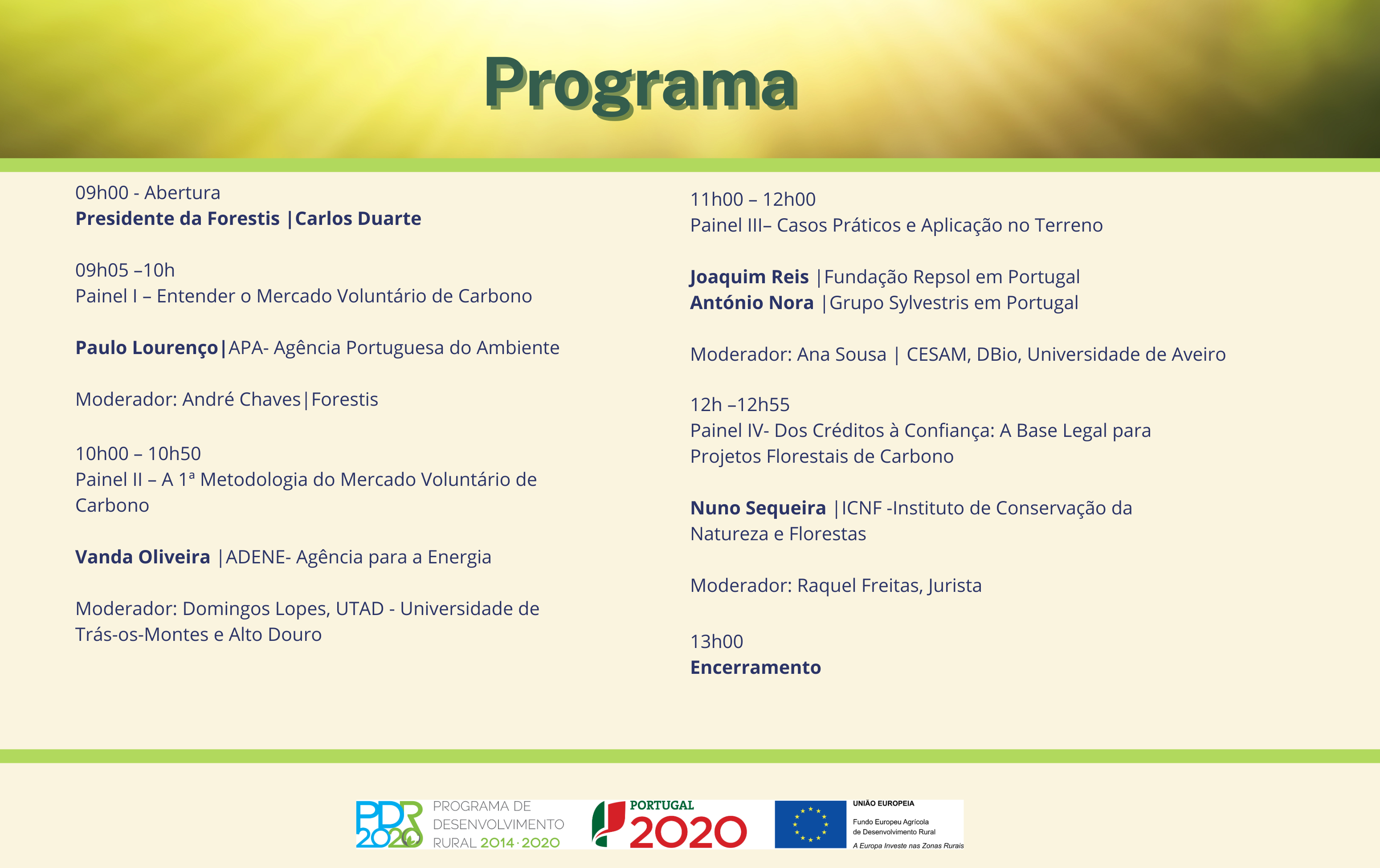 Programa

09h00 - Abertura
Presidente da Forestis |Carlos Duarte

09h05 –10h
Painel I – Entender o Mercado Voluntário de Carbono

Paulo Lourenço|APA- Agência Portuguesa do Ambiente

Moderador: André Chaves|Forestis

10h00 – 10h50
Painel II – A 1ª Metodologia do Mercado Voluntário de Carbono

Vanda Oliveira |ADENE- Agência para a Energia

Moderador: Domingos Lopes, UTAD - Universidade de Trás-os-Montes e Alto Douro

11h00 – 12h00
Painel III– Casos Práticos e Aplicação no Terreno

Joaquim Reis |Fundação Repsol em Portugal
António Nora |Grupo Sylvestris em Portugal

Moderador: Ana Sousa | CESAM, DBio, Universidade de Aveiro

12h –12h55
Painel IV- Dos Créditos à Confiança: A Base Legal para Projetos Florestais de Carbono

Nuno Sequeira |ICNF -Instituto de Conservação da Natureza e Florestas

Moderador: Raquel Freitas, Jurista

13h00
Encerramento

PDR 2020 PROGRAMA DE DESENVOLVIMENTO RURAL 2014·2020

PORTUGAL 2020

UNIÃO EUROPEIA
Fundo Europeu Agrícola de Desenvolvimento Rural
A Europa Investe nas Zonas Rurais